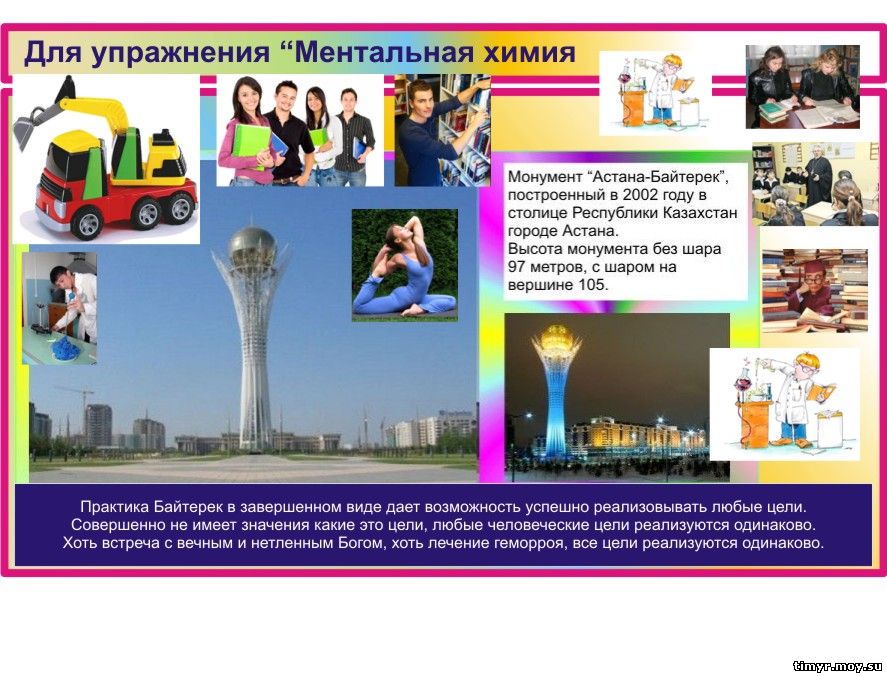 Для упражнения “Ментальная химия

Монумент “Астана-Байтерек”, построенный в 2002 году в столице Республики Казахстан городе Астана.
Высота монумента без шара 97 метров, с шаром на вершине 105.

Практика Байтерек в завершенном виде дает возможность успешно реализовывать любые цели. Совершенно не имеет значения какие это цели, любые человеческие цели реализуются одинаково. Хоть встреча с вечным и нетленным Богом, хоть лечение геморроя, все цели реализуются одинаково.

timyr.moy.su